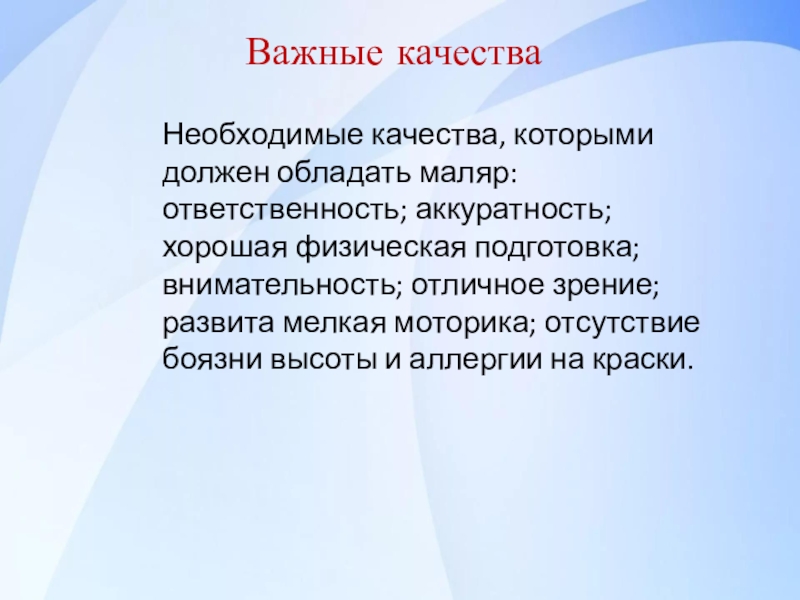 Важные качества

Необходимые качества, которыми должен обладать маляр: ответственность; аккуратность; хорошая физическая подготовка; внимательность; отличное зрение; развита мелкая моторика; отсутствие боязни высоты и аллергии на краски.